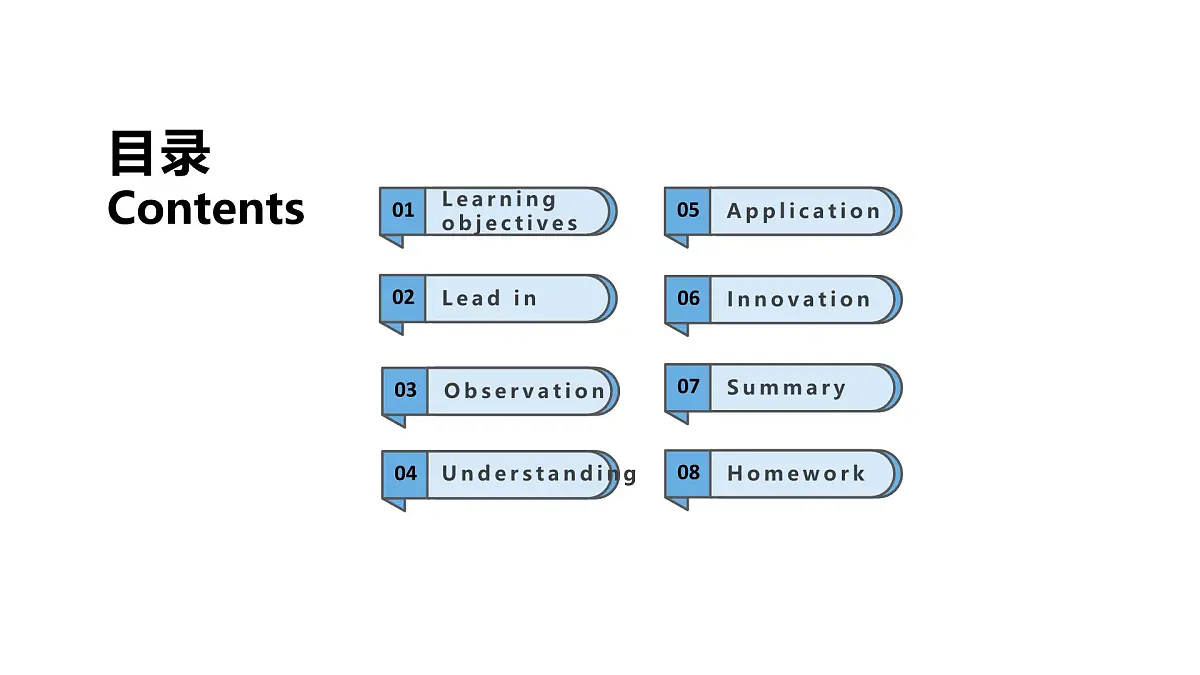 目录
Contents

01 Learning objectives

02 Lead in

03 Observation

04 Understanding

05 Application

06 Innovation

07 Summary

08 Homework